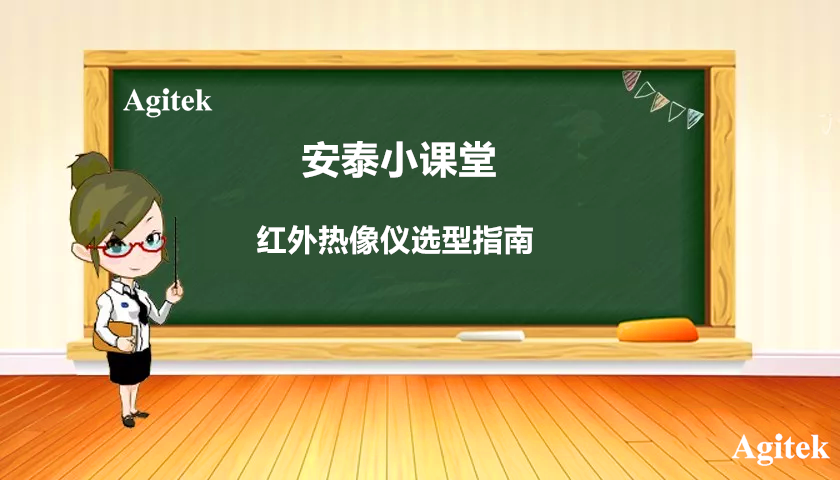 Agitek

安泰小课堂

红外热像仪选型指南

Agitek